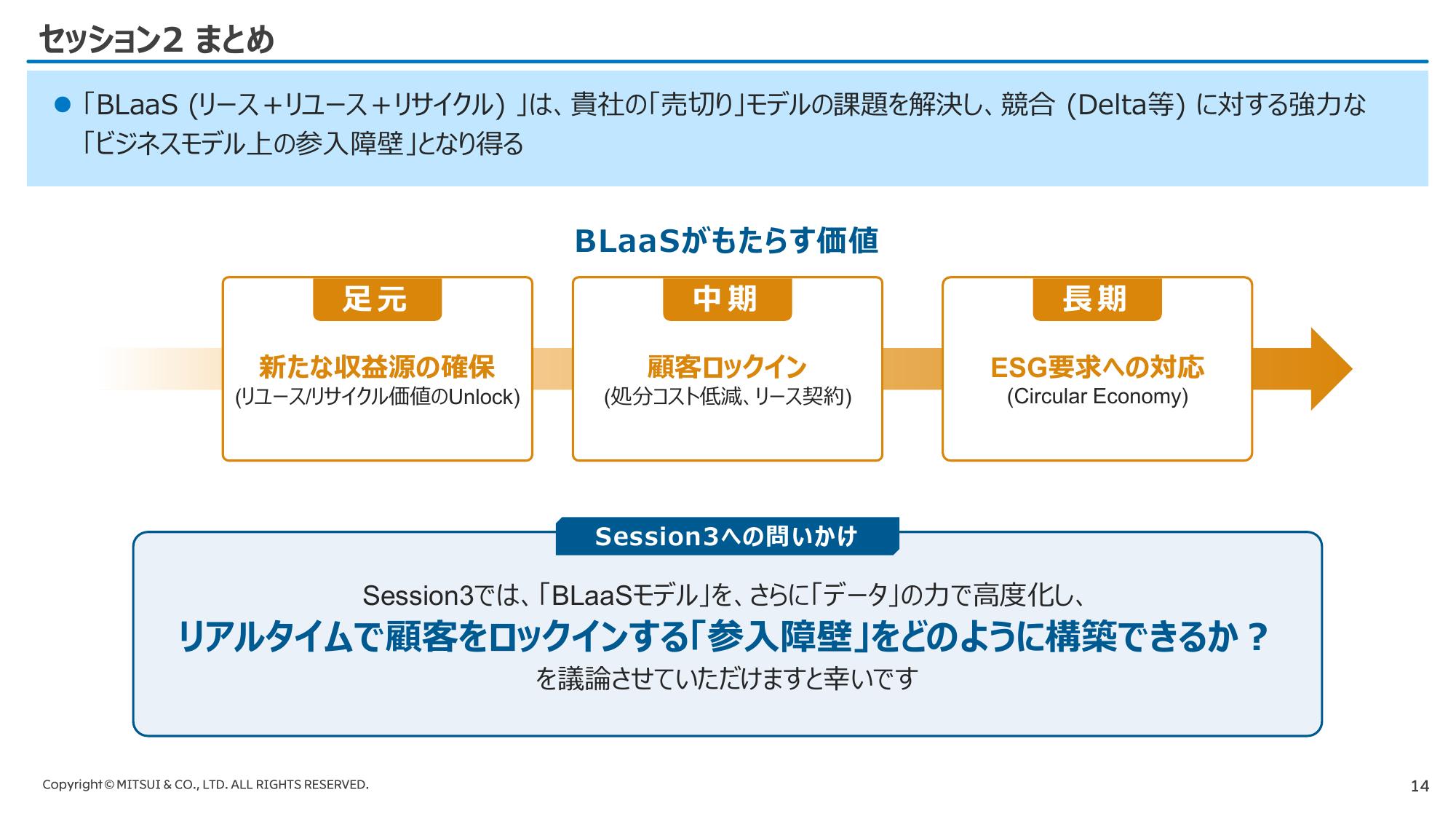 セッション2 まとめ

● 「BLaaS (リース＋リユース＋リサイクル) 」は、貴社の「売切り」モデルの課題を解決し、競合 (Delta等) に対する強力な「ビジネスモデル上の参入障壁」となり得る

BLaaSがもたらす価値

足元
新たな収益源の確保
(リユース/リサイクル価値のUnlock)

中期
顧客ロックイン
(処分コスト低減、リース契約)

長期
ESG要求への対応
(Circular Economy)

Session3への問いかけ

Session3では、「BLaaSモデル」を、さらに「データ」の力で高度化し、
リアルタイムで顧客をロックインする「参入障壁」をどのように構築できるか？
を議論させていただけますと幸いです

Copyright © MITSUI & CO., LTD. ALL RIGHTS RESERVED.

14